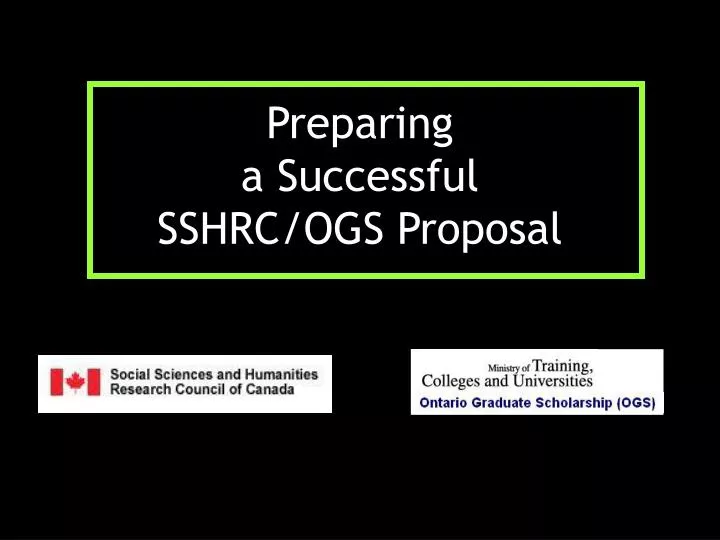 Preparing
a Successful
SSHRC/OGS Proposal

Social Sciences and Humanities
Research Council of Canada

Ministry of Training,
Colleges and Universities
Ontario Graduate Scholarship (OGS)